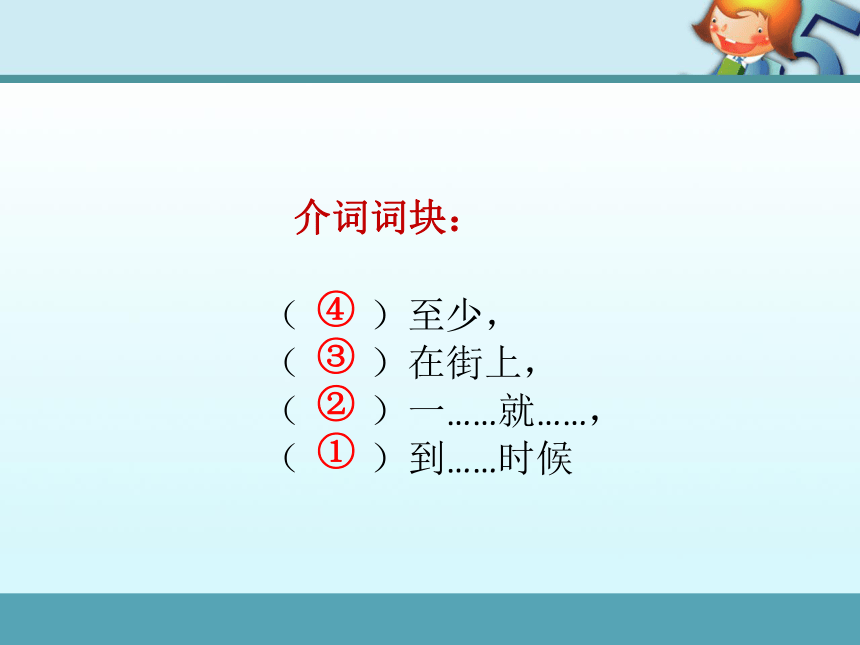 介词词块：

（ ④ ）至少，
（ ③ ）在街上，
（ ② ）一……就……，
（ ① ）到……时候